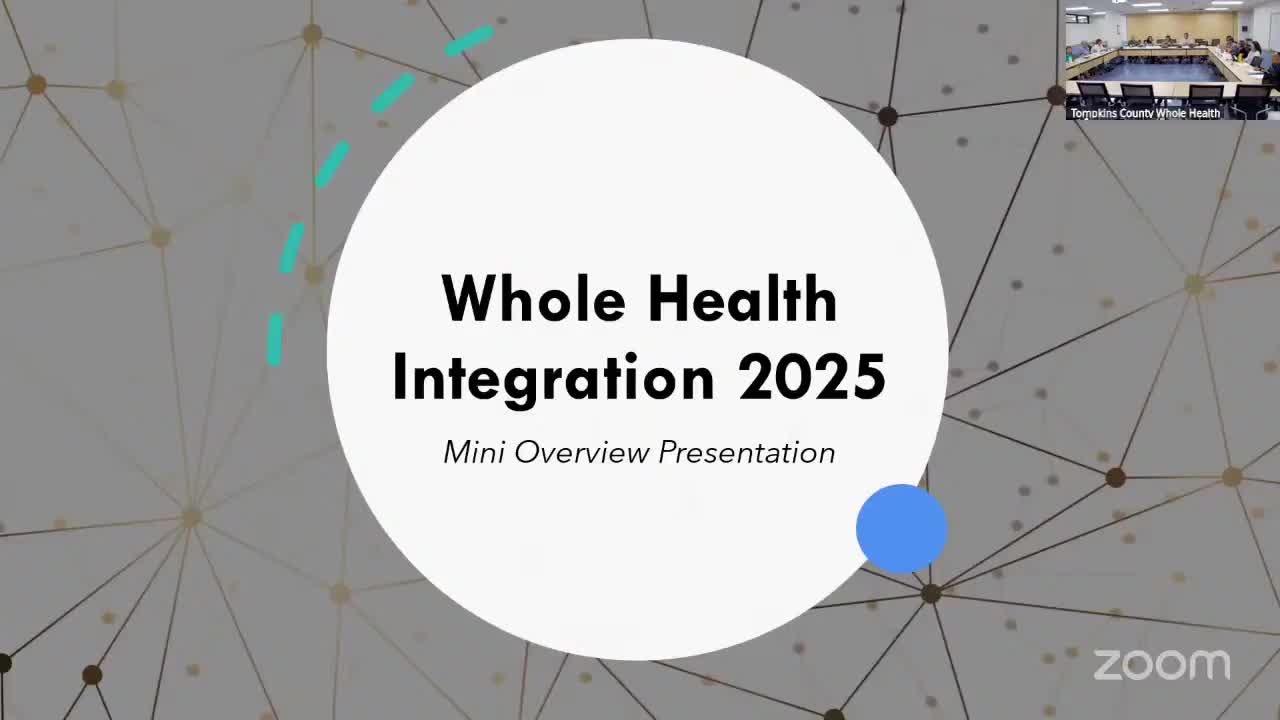 Tompkins County Whole Health

Whole Health Integration 2025

Mini Overview Presentation

zoom